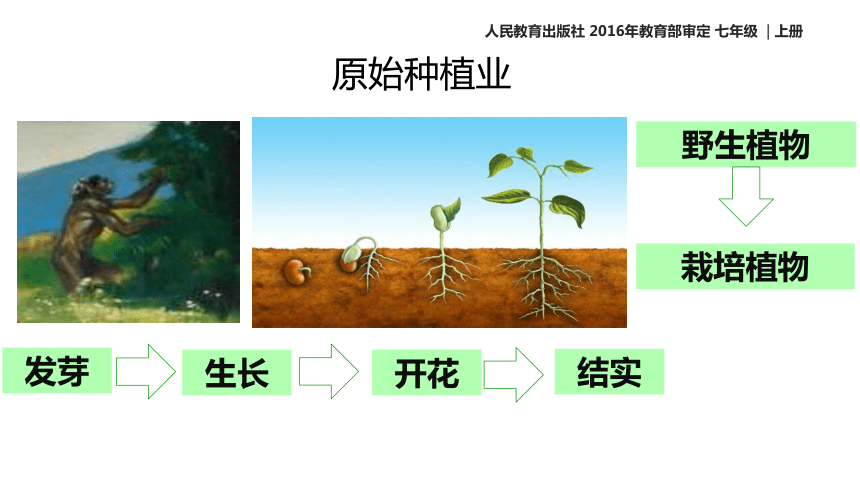 人民教育出版社 2016年教育部审定 七年级 | 上册

原始种植业

野生植物

栽培植物

发芽

生长

开花

结实